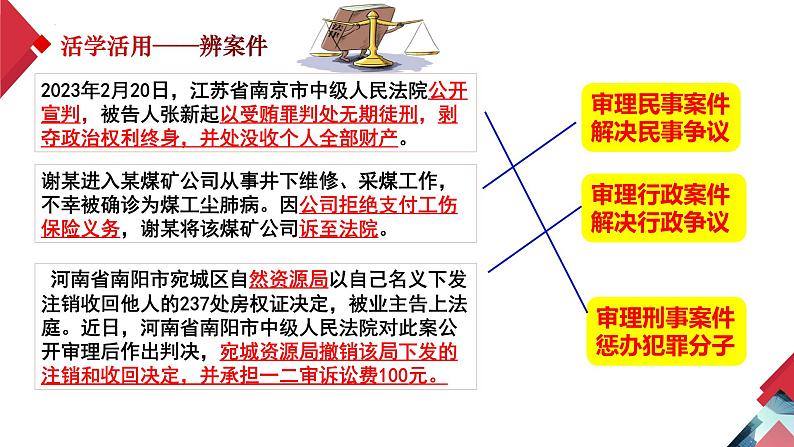 活学活用——辨案件

2023年2月20日，江苏省南京市中级人民法院公开宣判，被告人张新起以受贿罪判处无期徒刑，剥夺政治权利终身，并处没收个人全部财产。

谢某进入某煤矿公司从事井下维修、采煤工作，不幸被确诊为煤工尘肺病。因公司拒绝支付工伤保险义务，谢某将该煤矿公司诉至法院。

河南省南阳市宛城区自然资源局以自己名义下发注销收回他人的237处房权证决定，被业主告上法庭。近日，河南省南阳市中级人民法院对此案公开审理后作出判决，宛城资源局撤销该局下发的注销和收回决定，并承担一二审诉讼费100元。

审理民事案件
解决民事争议

审理行政案件
解决行政争议

审理刑事案件
惩办犯罪分子